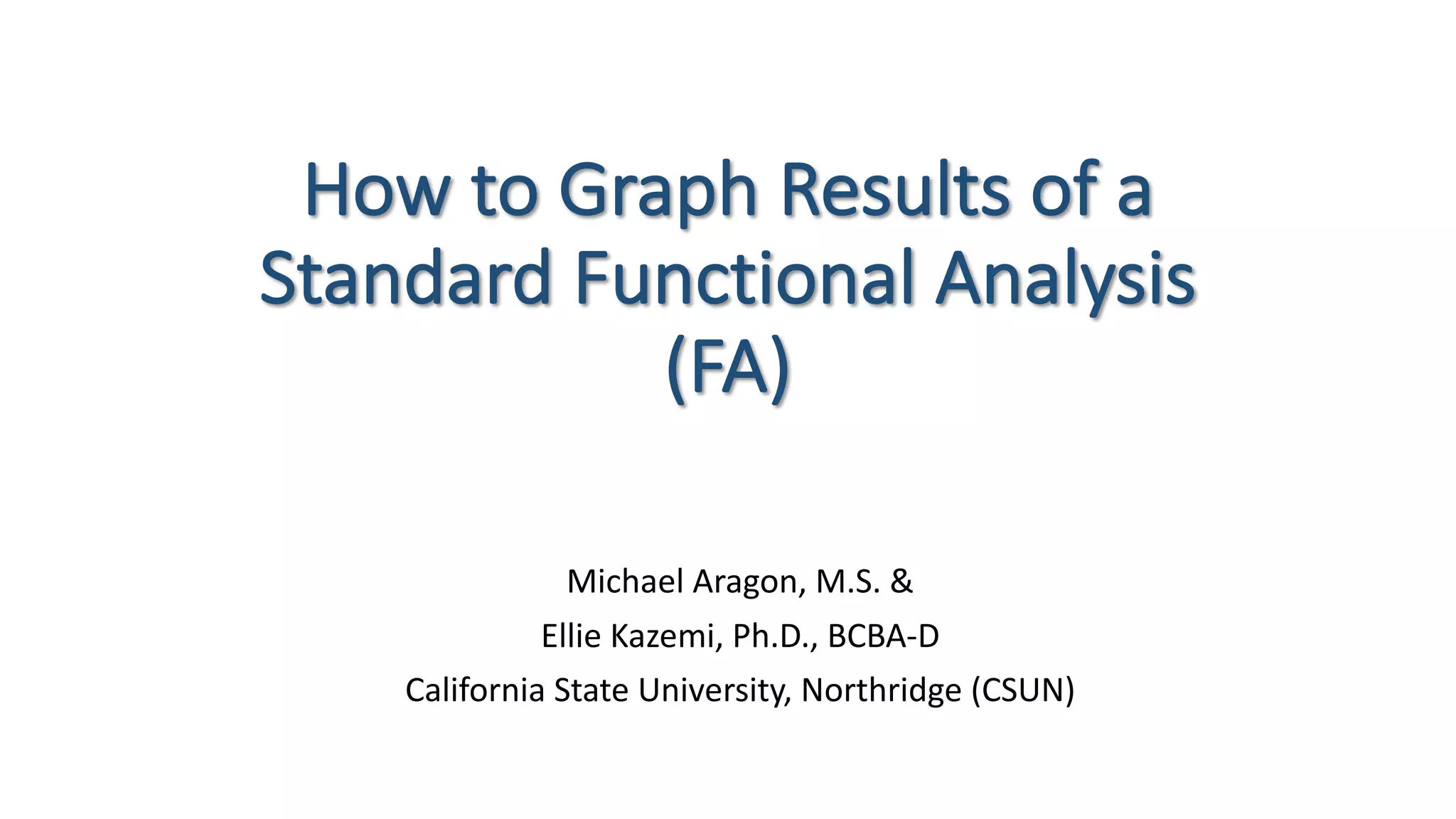 How to Graph Results of a Standard Functional Analysis (FA)

Michael Aragon, M.S. &
Ellie Kazemi, Ph.D., BCBA-D
California State University, Northridge (CSUN)